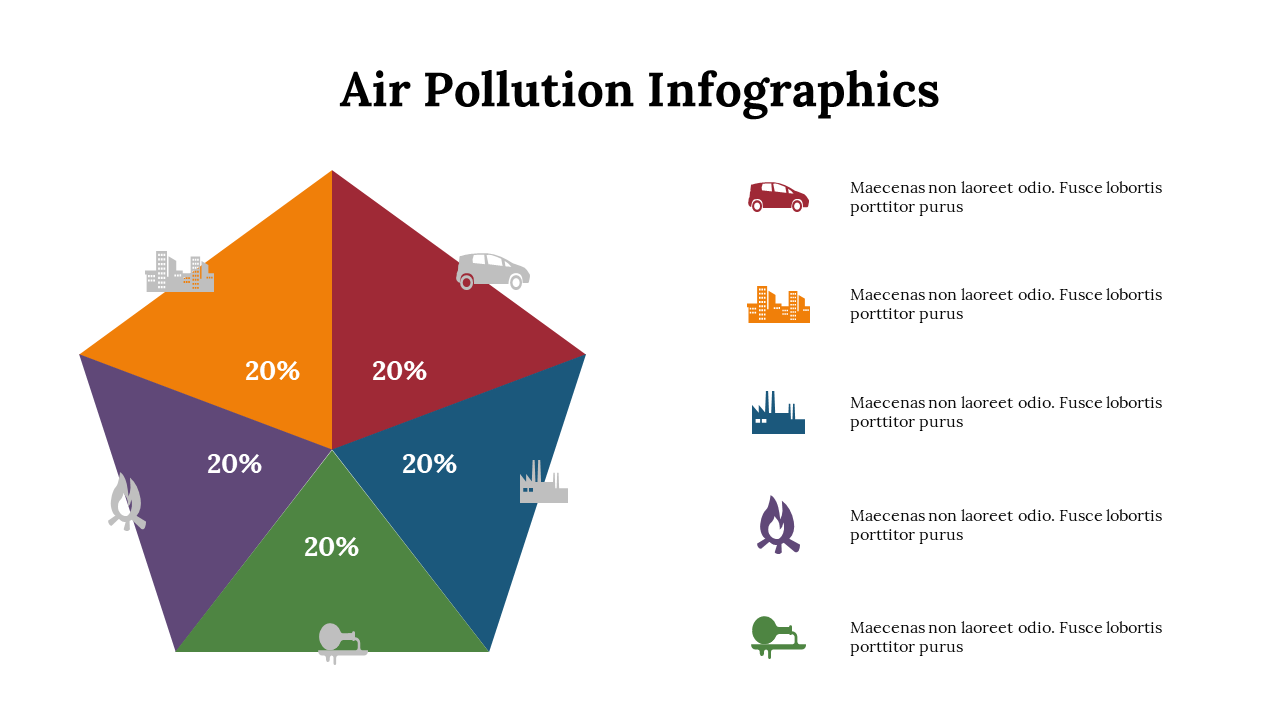 Air Pollution Infographics

20%

20%

20%

20%

20%

Maecenas non laoreet odio. Fusce lobortis porttitor purus

Maecenas non laoreet odio. Fusce lobortis porttitor purus

Maecenas non laoreet odio. Fusce lobortis porttitor purus

Maecenas non laoreet odio. Fusce lobortis porttitor purus

Maecenas non laoreet odio. Fusce lobortis porttitor purus